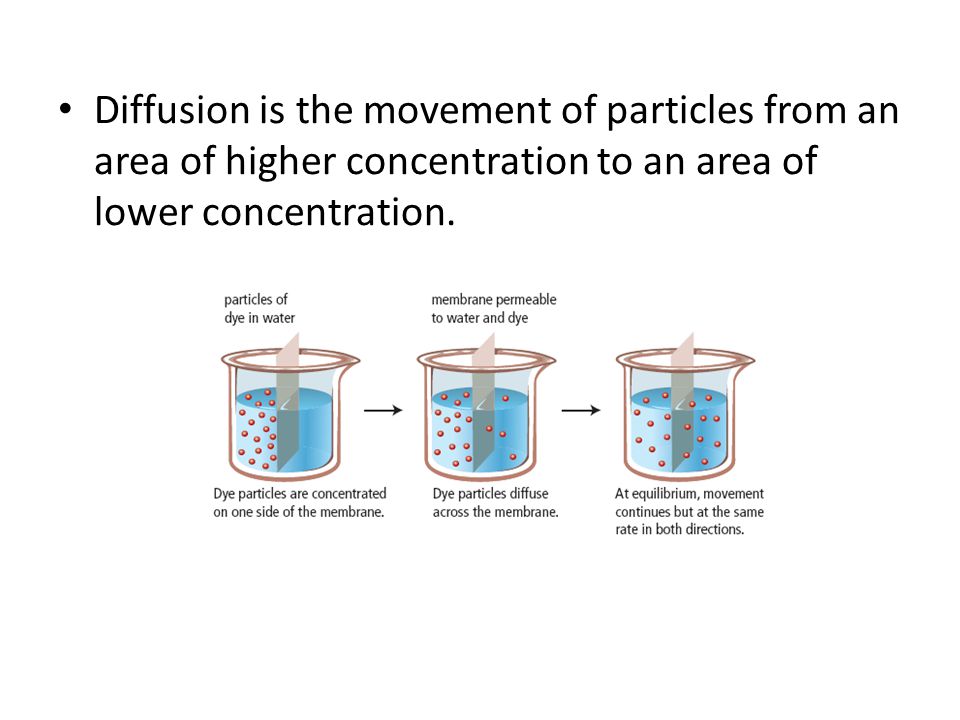 • Diffusion is the movement of particles from an area of higher concentration to an area of lower concentration.

particles of dye in water

membrane permeable to water and dye

Dye particles are concentrated on one side of the membrane.

Dye particles diffuse across the membrane.

At equilibrium, movement continues but at the same rate in both directions.